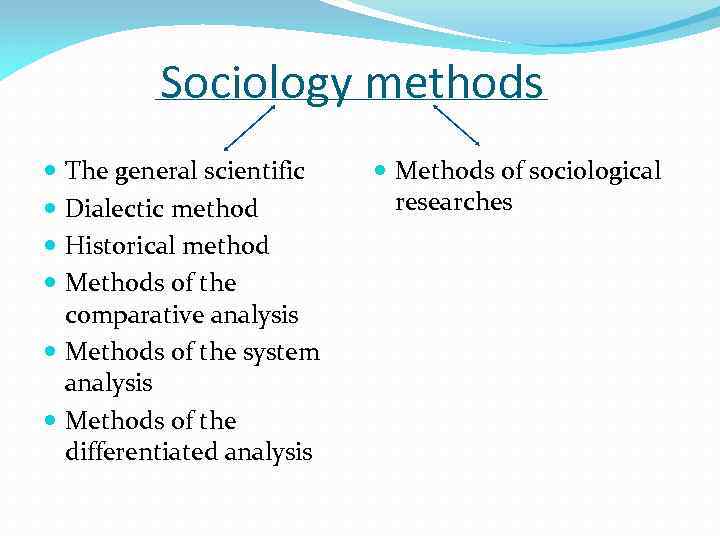 Sociology methods

- The general scientific
- Dialectic method
- Historical method
- Methods of the comparative analysis
- Methods of the system analysis
- Methods of the differentiated analysis

- Methods of sociological researches